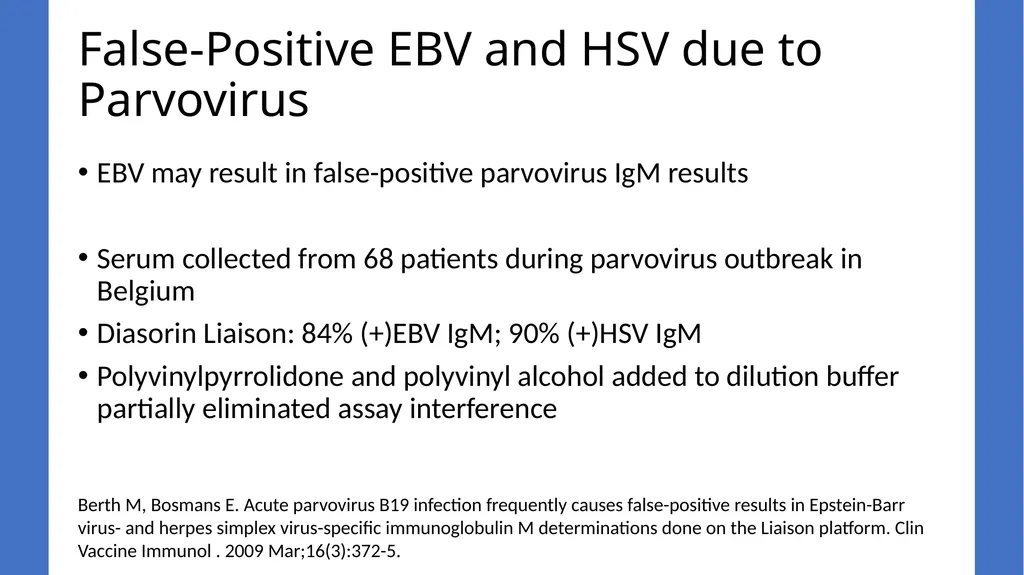 False-Positive EBV and HSV due to Parvovirus

• EBV may result in false-positive parvovirus IgM results

• Serum collected from 68 patients during parvovirus outbreak in Belgium

• Diasorin Liaison: 84% (+)EBV IgM; 90% (+)HSV IgM

• Polyvinylpyrrolidone and polyvinyl alcohol added to dilution buffer partially eliminated assay interference

Berth M, Bosmans E. Acute parvovirus B19 infection frequently causes false-positive results in Epstein-Barr virus- and herpes simplex virus-specific immunoglobulin M determinations done on the Liaison platform. Clin Vaccine Immunol . 2009 Mar;16(3):372-5.